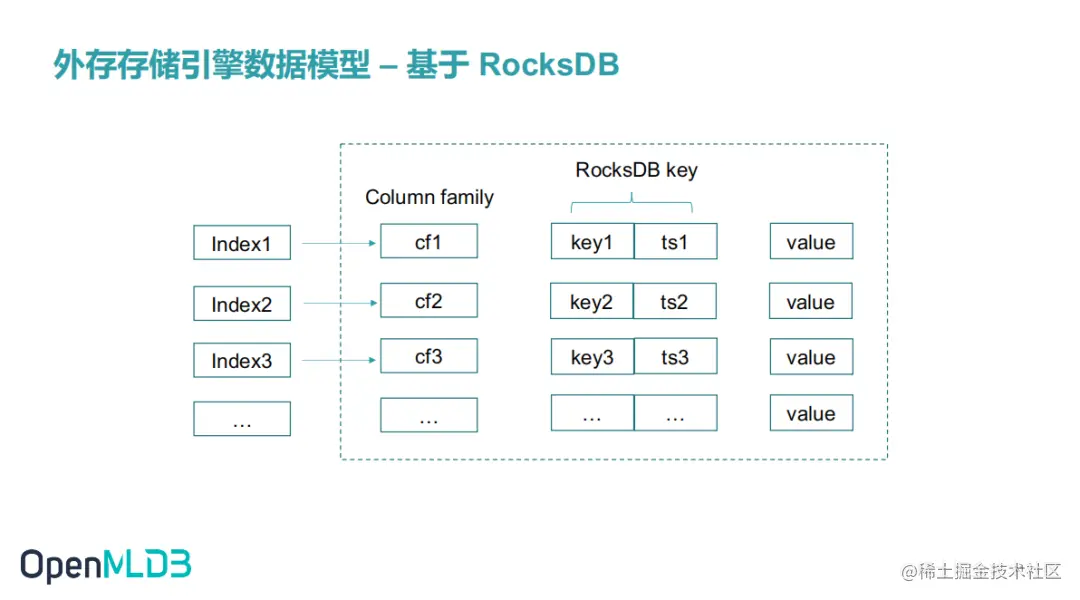 外存存储引擎数据模型 – 基于 RocksDB

Column family

RocksDB key

Index1

cf1

key1

ts1

value

Index2

cf2

key2

ts2

value

Index3

cf3

key3

ts3

value

…

…

…

…

value

OpenMLDB

@稀土掘金技术社区